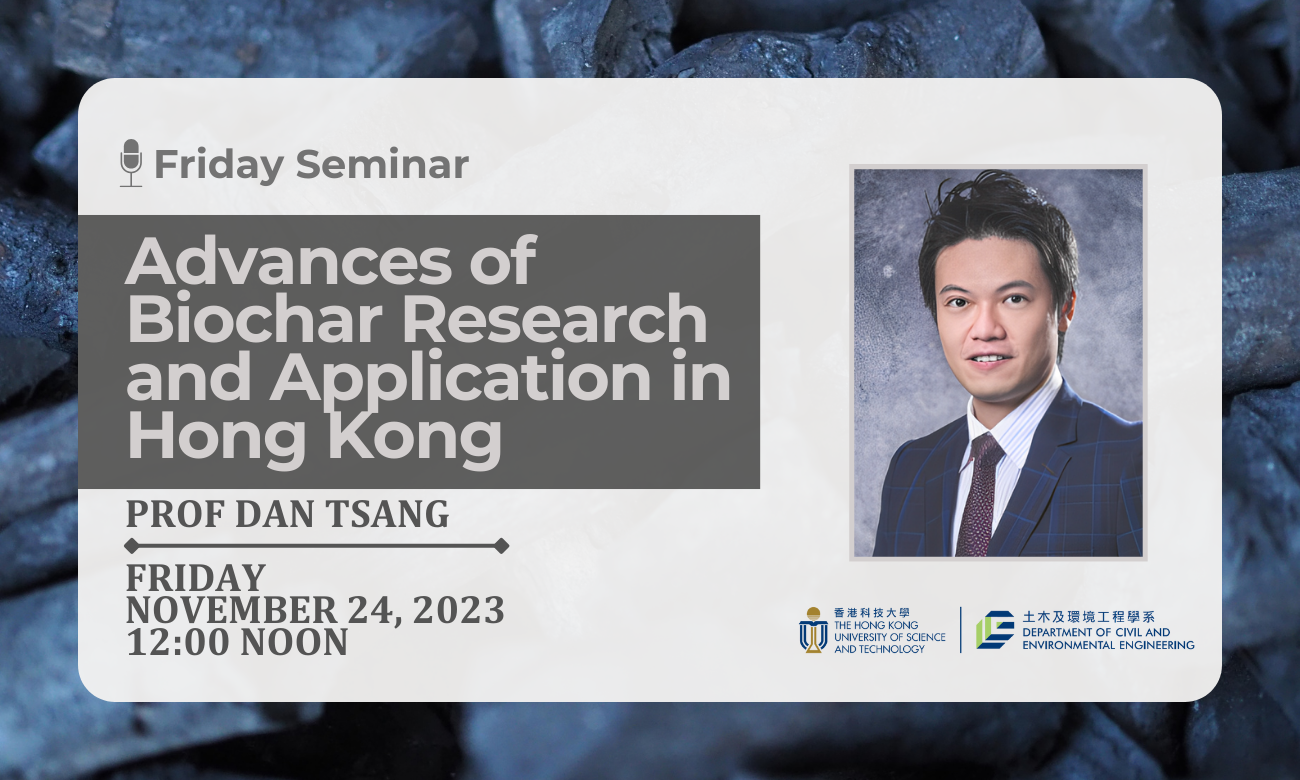 Friday Seminar

Advances of Biochar Research and Application in Hong Kong

PROF DAN TSANG

FRIDAY
NOVEMBER 24, 2023
12:00 NOON

香港科技大學
THE HONG KONG UNIVERSITY OF SCIENCE AND TECHNOLOGY

土木及環境工程學系
DEPARTMENT OF CIVIL AND ENVIRONMENTAL ENGINEERING